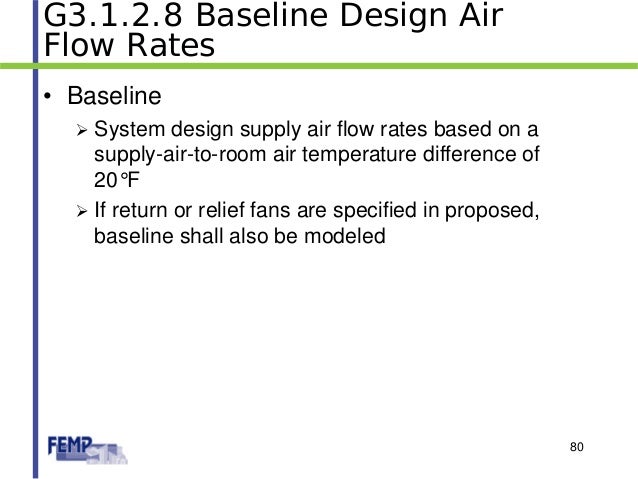 G3.1.2.8 Baseline Design Air Flow Rates

• Baseline
  ➢ System design supply air flow rates based on a supply-air-to-room air temperature difference of 20°F
  ➢ If return or relief fans are specified in proposed, baseline shall also be modeled

FEMP

80